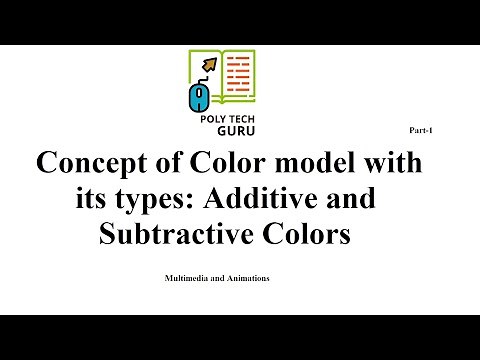 POLY TECH GURU

Part-1

Concept of Color model with its types: Additive and Subtractive Colors

Multimedia and Animations